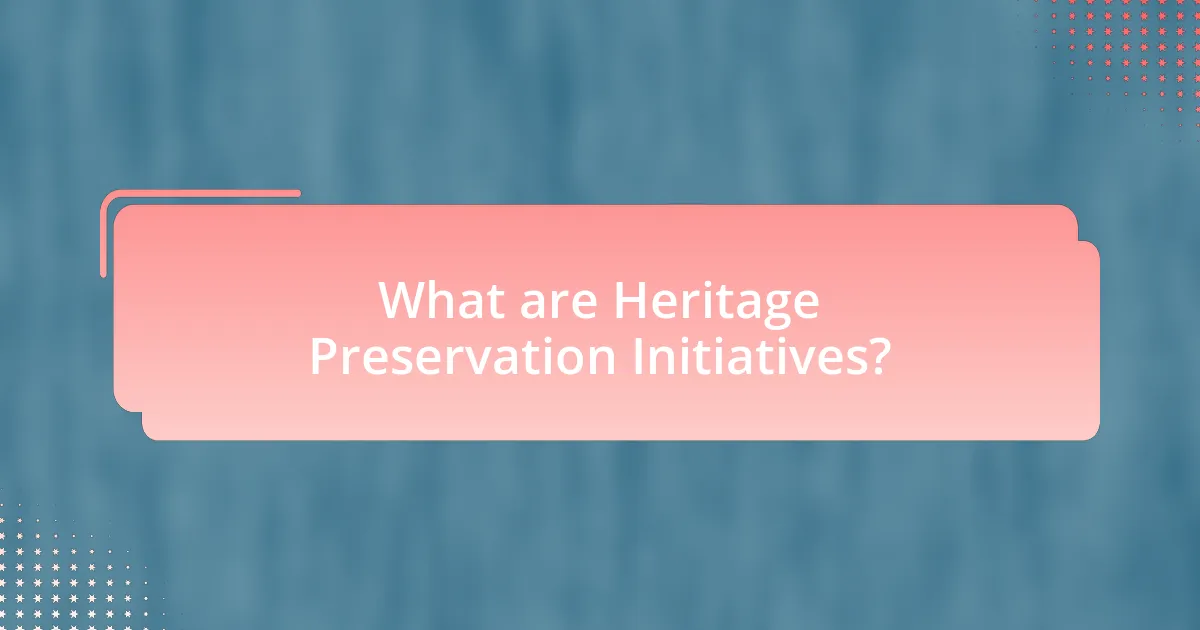 What are Heritage Preservation Initiatives?